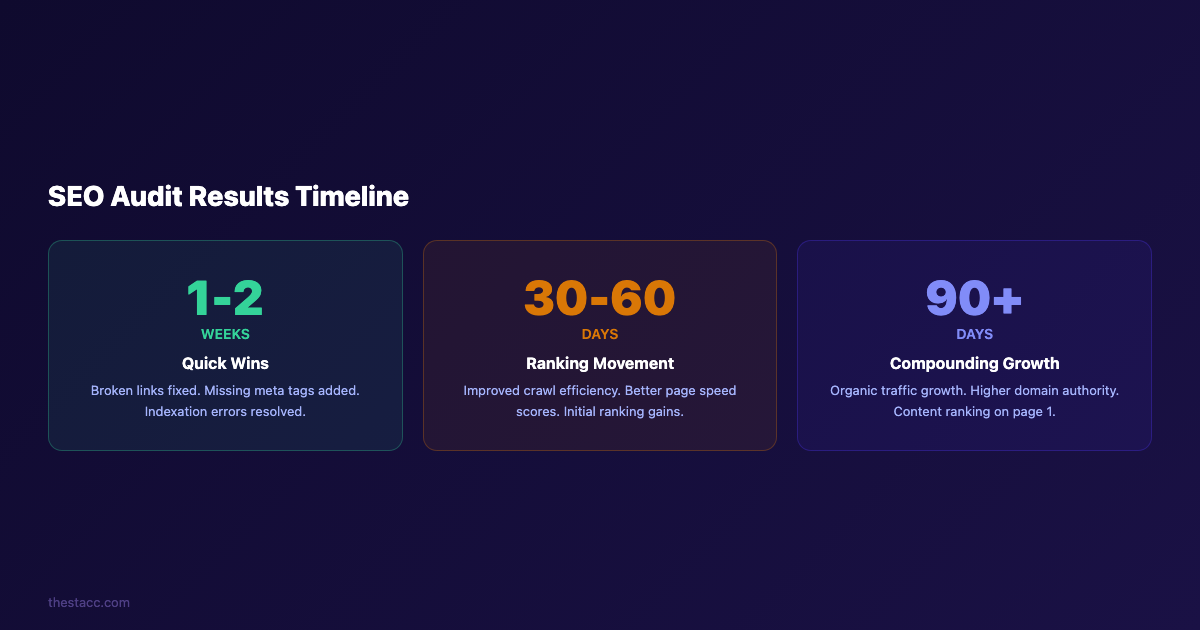 SEO Audit Results Timeline

1-2
WEEKS
Quick Wins
Broken links fixed. Missing meta tags added. Indexation errors resolved.

30-60
DAYS
Ranking Movement
Improved crawl efficiency. Better page speed scores. Initial ranking gains.

90+
DAYS
Compounding Growth
Organic traffic growth. Higher domain authority. Content ranking on page 1.

thestacc.com